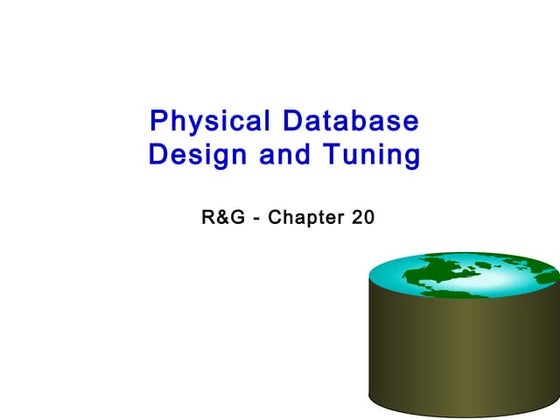 Physical Database Design and Tuning

R&G - Chapter 20